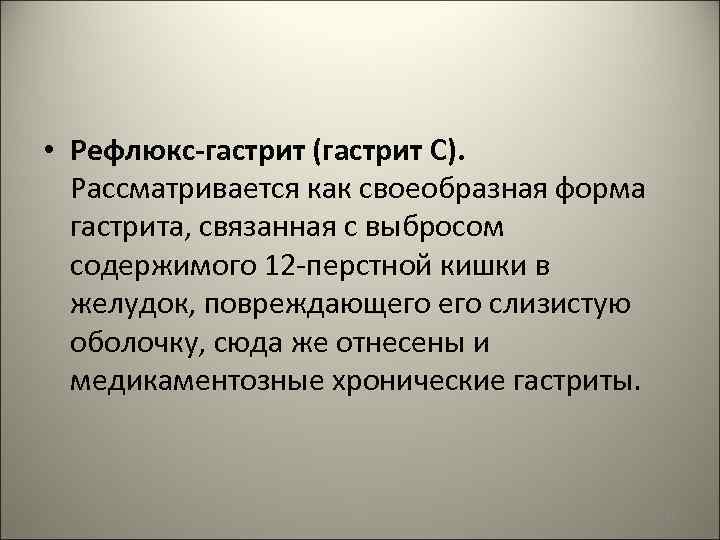 • Рефлюкс-гастрит (гастрит С). Рассматривается как своеобразная форма гастрита, связанная с выбросом содержимого 12-перстной кишки в желудок, повреждающего его слизистую оболочку, сюда же отнесены и медикаментозные хронические гастриты.